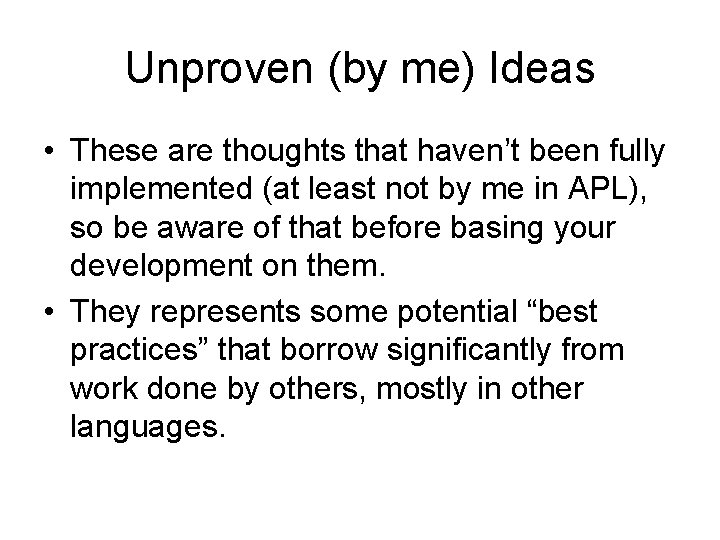 Unproven (by me) Ideas

• These are thoughts that haven’t been fully implemented (at least not by me in APL), so be aware of that before basing your development on them.

• They represents some potential “best practices” that borrow significantly from work done by others, mostly in other languages.